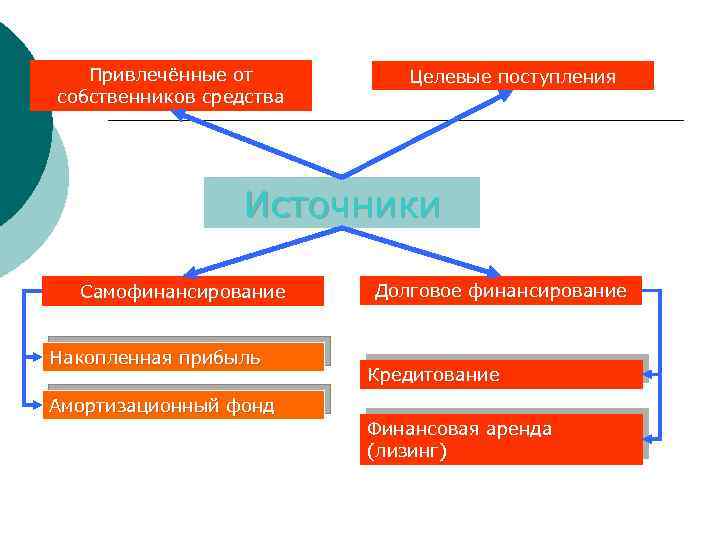 Привлечённые от собственников средства

Целевые поступления

Источники

Самофинансирование

Долговое финансирование

Накопленная прибыль

Амортизационный фонд

Кредитование

Финансовая аренда (лизинг)